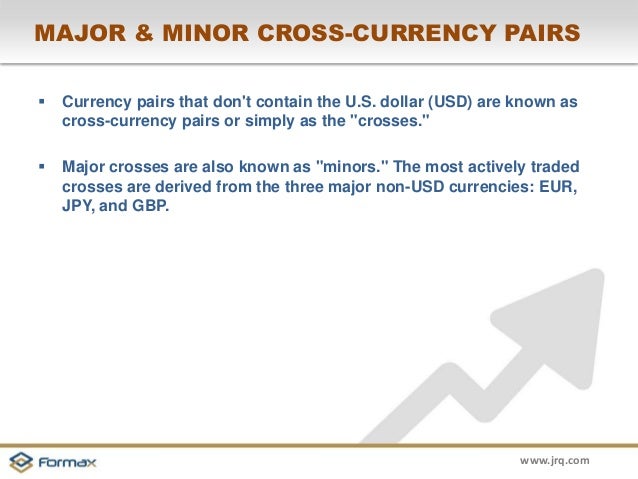 MAJOR & MINOR CROSS-CURRENCY PAIRS

▪ Currency pairs that don't contain the U.S. dollar (USD) are known as cross-currency pairs or simply as the "crosses."

▪ Major crosses are also known as "minors." The most actively traded crosses are derived from the three major non-USD currencies: EUR, JPY, and GBP.

Formax

www.jrq.com